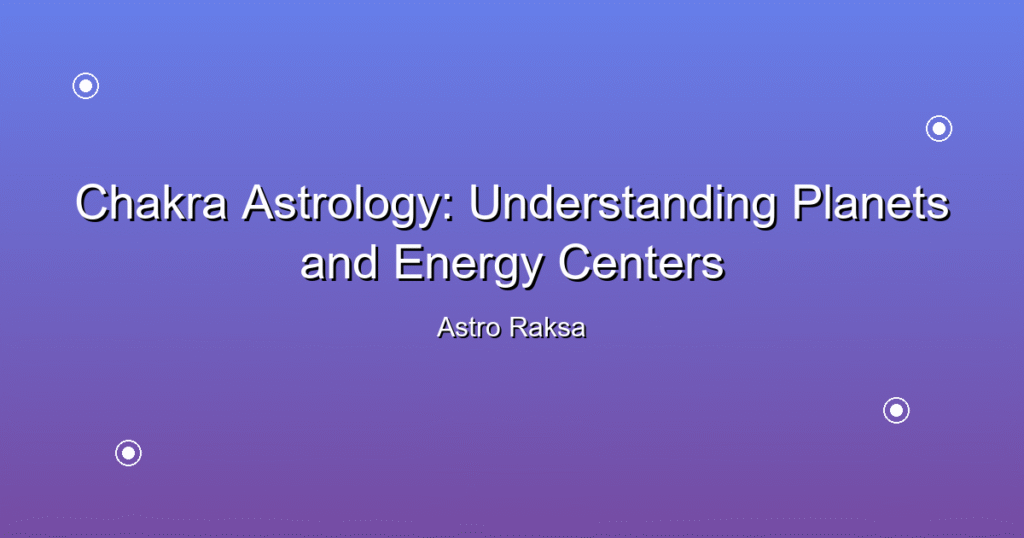 Chakra Astrology: Understanding Planets and Energy Centers

Astro Raksa